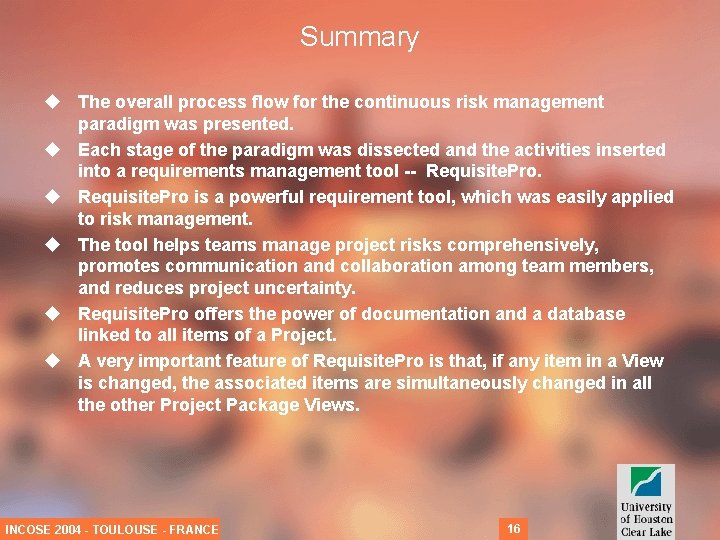 Summary

◆ The overall process flow for the continuous risk management paradigm was presented.

◆ Each stage of the paradigm was dissected and the activities inserted into a requirements management tool -- RequisitePro.

◆ RequisitePro is a powerful requirement tool, which was easily applied to risk management.

◆ The tool helps teams manage project risks comprehensively, promotes communication and collaboration among team members, and reduces project uncertainty.

◆ RequisitePro offers the power of documentation and a database linked to all items of a Project.

◆ A very important feature of RequisitePro is that, if any item in a View is changed, the associated items are simultaneously changed in all the other Project Package Views.

INCOSE 2004 - TOULOUSE - FRANCE

16

University of Houston Clear Lake